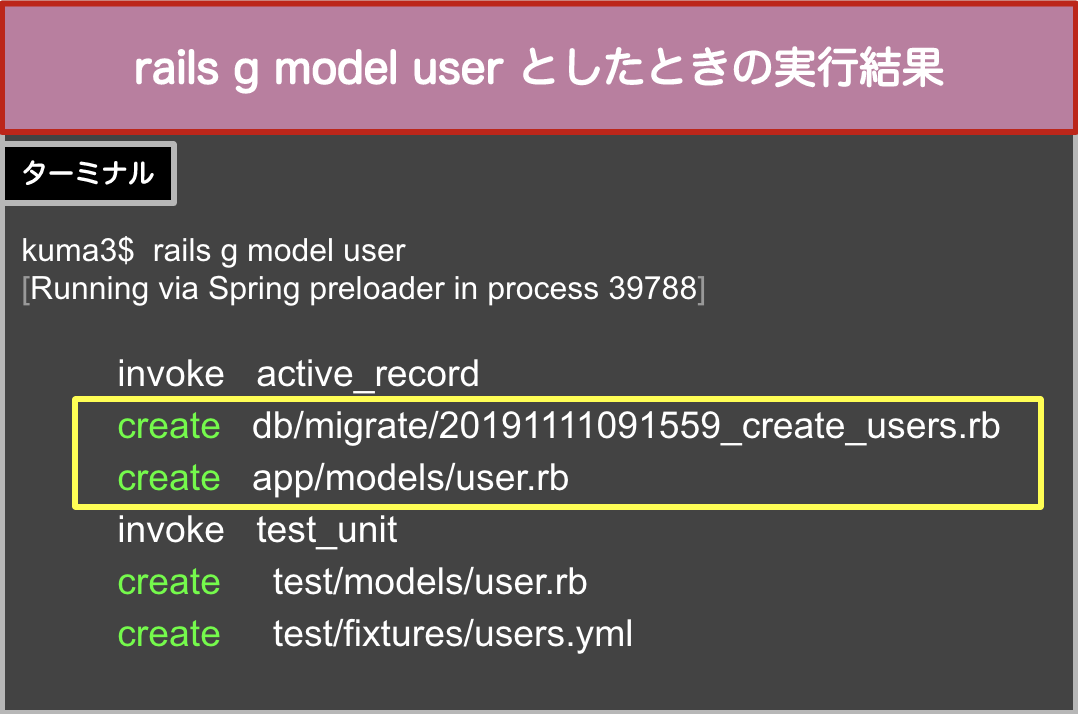 rails g model user としたときの実行結果

ターミナル

kuma3$ rails g model user
[Running via Spring preloader in process 39788]

invoke active_record
create db/migrate/20191111091559_create_users.rb
create app/models/user.rb
invoke test_unit
create test/models/user.rb
create test/fixtures/users.yml